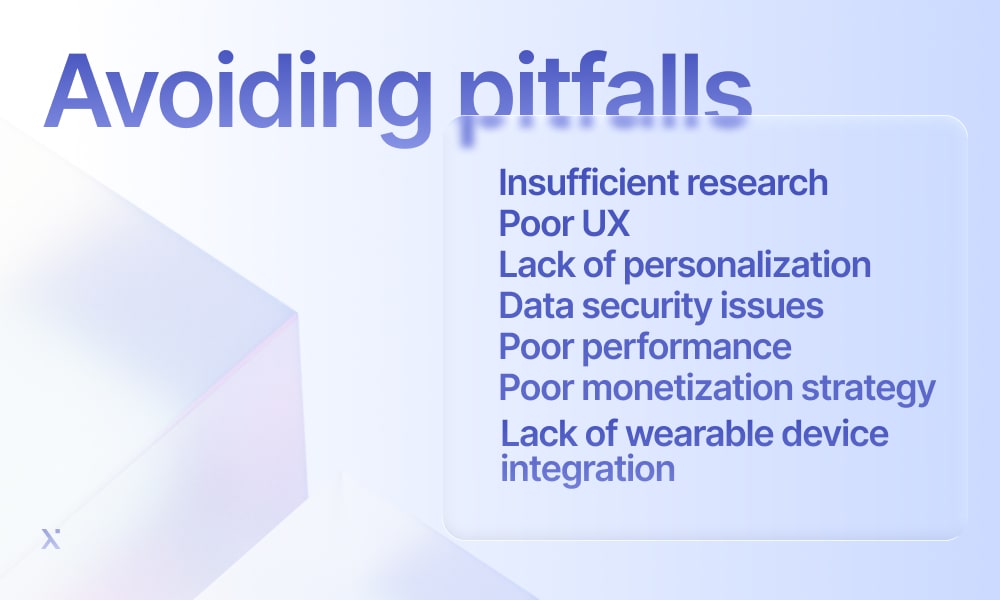 Avoiding pitfalls

Insufficient research
Poor UX
Lack of personalization
Data security issues
Poor performance
Poor monetization strategy
Lack of wearable device integration

X